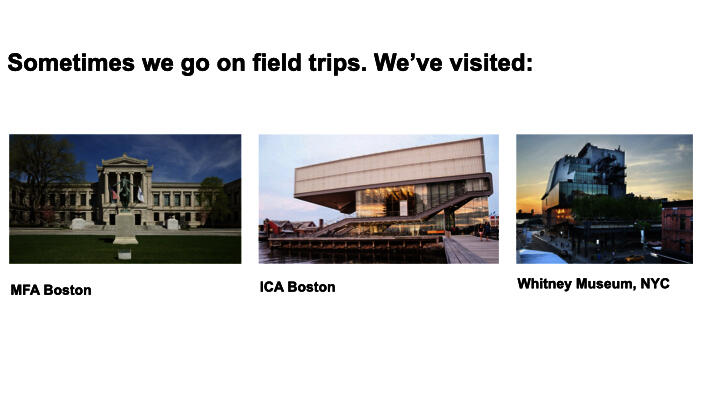 Sometimes we go on field trips. We've visited:

MFA Boston

ICA Boston

Whitney Museum, NYC